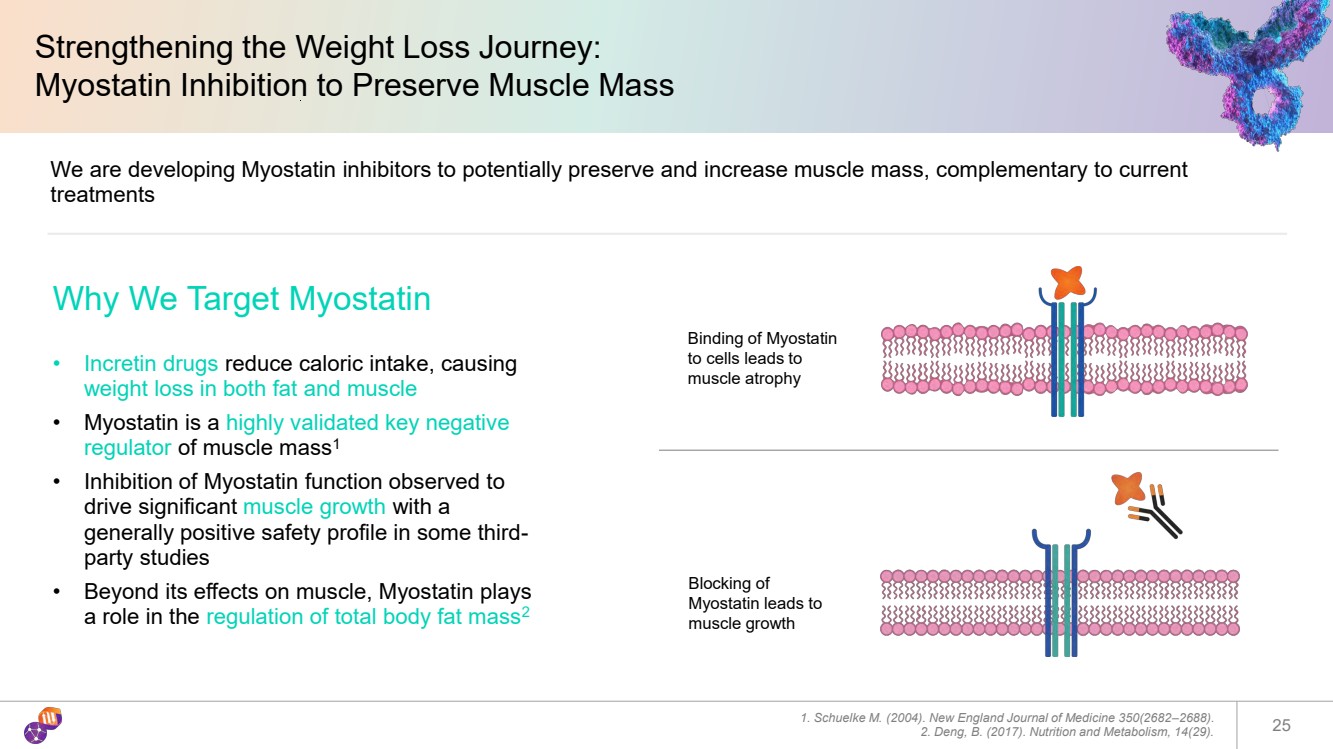 Strengthening the Weight Loss Journey:
Myostatin Inhibition to Preserve Muscle Mass

We are developing Myostatin inhibitors to potentially preserve and increase muscle mass, complementary to current treatments

Why We Target Myostatin

• Incretin drugs reduce caloric intake, causing weight loss in both fat and muscle
• Myostatin is a highly validated key negative regulator of muscle mass$^1$
• Inhibition of Myostatin function observed to drive significant muscle growth with a generally positive safety profile in some third-party studies
• Beyond its effects on muscle, Myostatin plays a role in the regulation of total body fat mass$^2$

Binding of Myostatin to cells leads to muscle atrophy

Blocking of Myostatin leads to muscle growth

1. Schuelke M. (2004). New England Journal of Medicine 350(2682–2688).
2. Deng, B. (2017). Nutrition and Metabolism, 14(29).

25